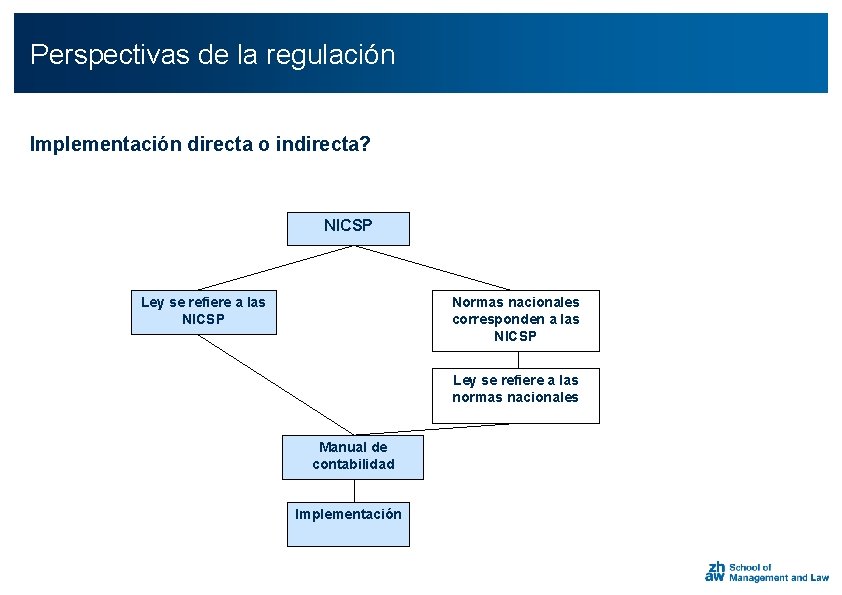 Perspectivas de la regulación

Implementación directa o indirecta?

NICSP

Ley se refiere a las NICSP

Normas nacionales corresponden a las NICSP

Ley se refiere a las normas nacionales

Manual de contabilidad

Implementación

zh aw School of Management and Law